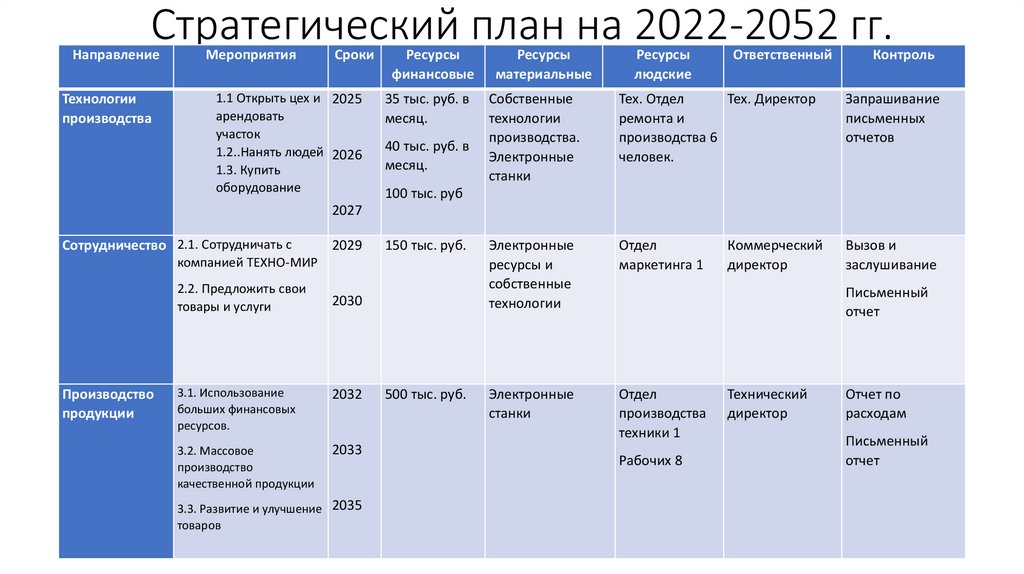 Стратегический план на 2022-2052 гг.

| Направление | Мероприятия | Сроки | Ресурсы финансовые | Ресурсы материальные | Ресурсы людские | Ответственный | Контроль |
|---|---|---|---|---|---|---|---|
| Технологии производства | 1.1 Открыть цех и арендовать участок 1.2..Нанять людей 1.3. Купить оборудование | 2025 2026 2027 | 35 тыс. руб. в месяц. 40 тыс. руб. в месяц. 100 тыс. руб | Собственные технологии производства. Электронные станки | Тех. Отдел ремонта и производства 6 человек. | Тех. Директор | Запрашивание письменных отчетов |
| Сотрудничество | 2.1. Сотрудничать с компанией ТЕХНО-МИР 2.2. Предложить свои товары и услуги | 2029 2030 | 150 тыс. руб. | Электронные ресурсы и собственные технологии | Отдел маркетинга 1 | Коммерческий директор | Вызов и заслушивание Письменный отчет |
| Производство продукции | 3.1. Использование больших финансовых ресурсов. 3.2. Массовое производство качественной продукции 3.3. Развитие и улучшение товаров | 2032 2033 2035 | 500 тыс. руб. | Электронные станки | Отдел производства техники 1 Рабочих 8 | Технический директор | Отчет по расходам Письменный отчет |